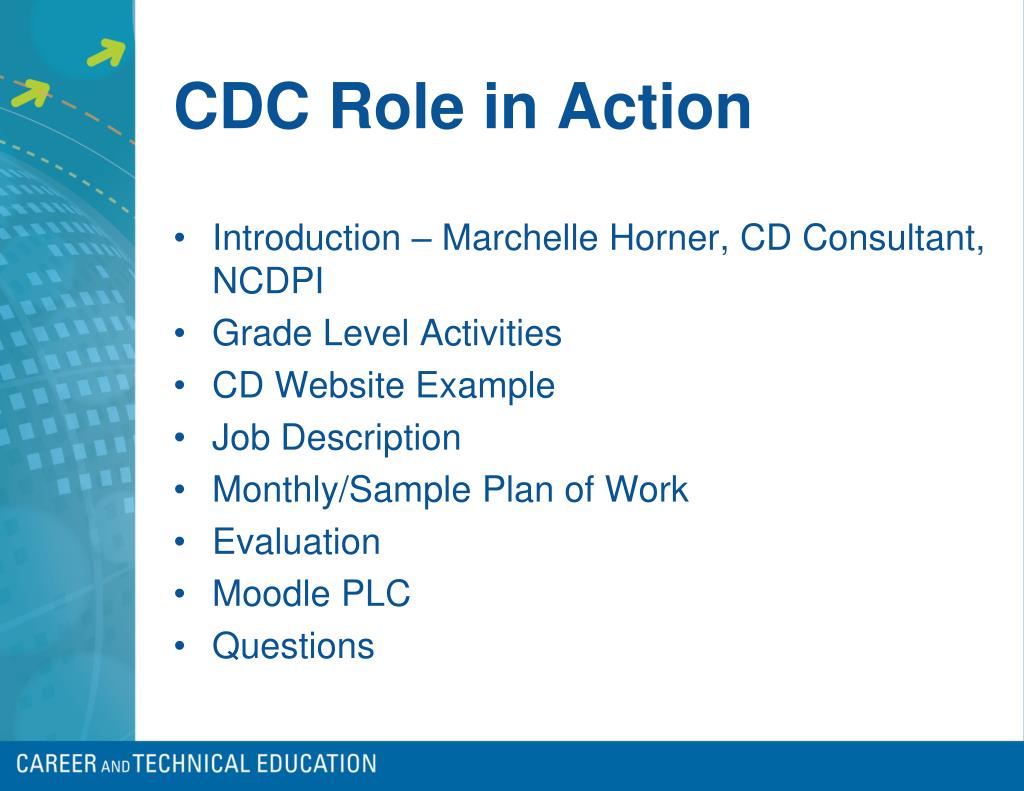 CDC Role in Action

• Introduction – Marchelle Horner, CD Consultant, NCDPI
• Grade Level Activities
• CD Website Example
• Job Description
• Monthly/Sample Plan of Work
• Evaluation
• Moodle PLC
• Questions

CAREER AND TECHNICAL EDUCATION